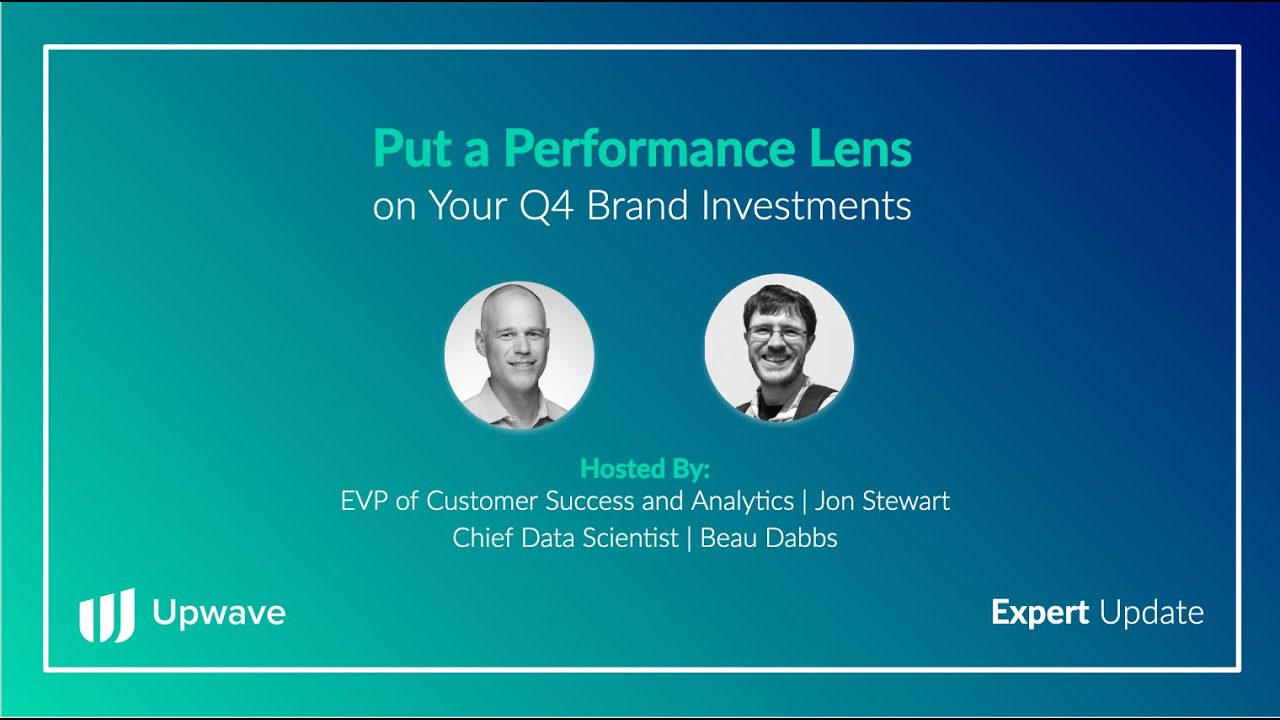 Put a Performance Lens
on Your Q4 Brand Investments

Hosted By:
EVP of Customer Success and Analytics | Jon Stewart
Chief Data Scientist | Beau Dabbs

Upwave

Expert Update